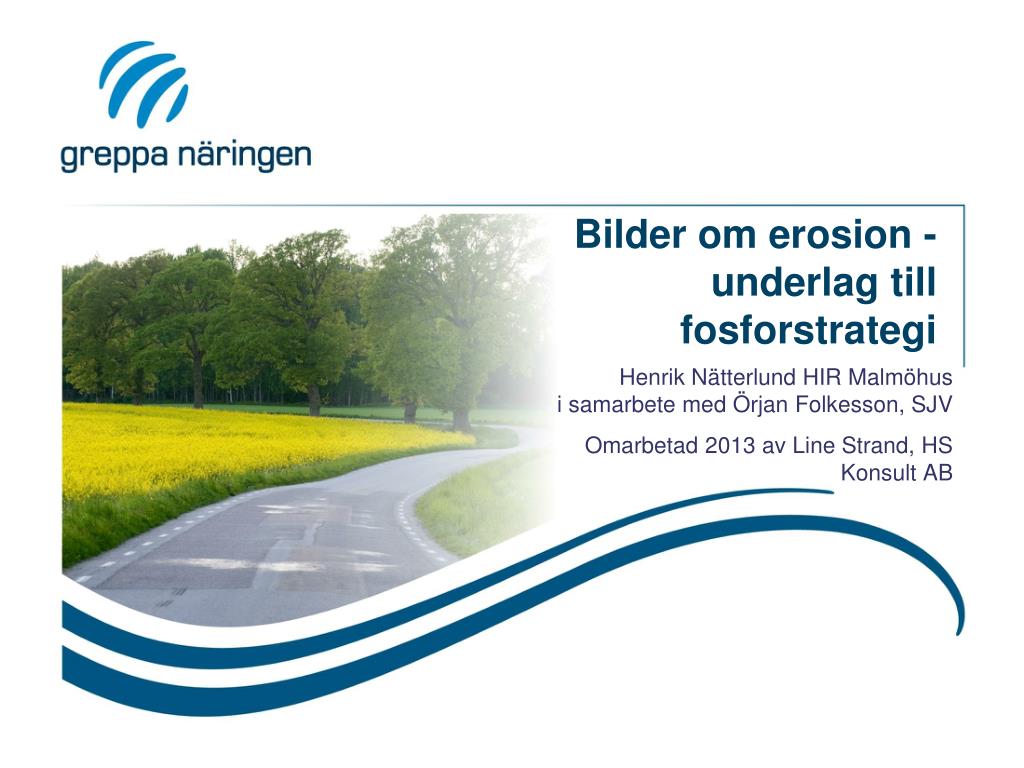 greppa näringen

Bilder om erosion - underlag till fosforstrategi

Henrik Nätterlund HIR Malmöhus i samarbete med Örjan Folkesson, SJV

Omarbetad 2013 av Line Strand, HS Konsult AB